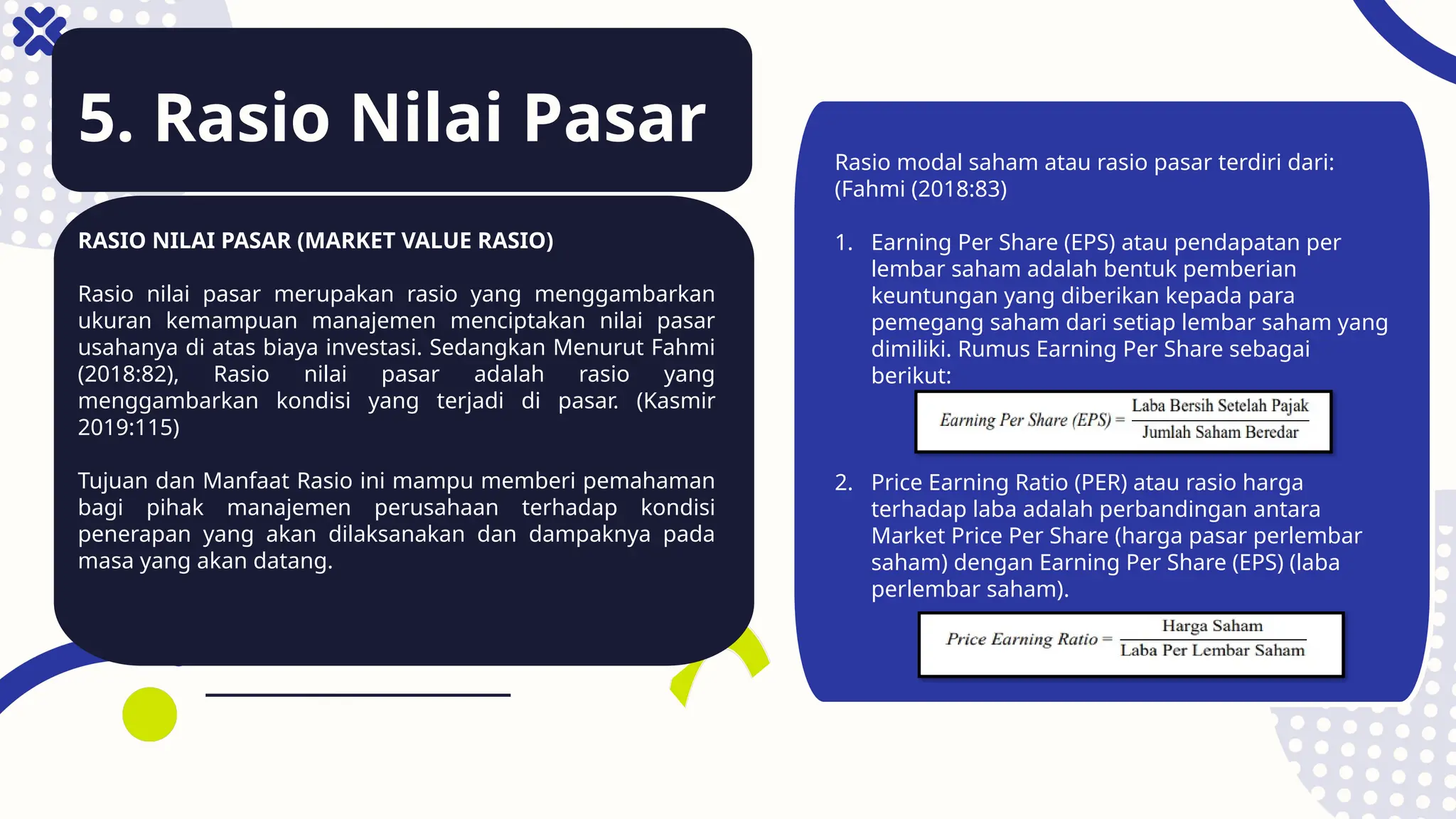 5. Rasio Nilai Pasar

RASIO NILAI PASAR (MARKET VALUE RASIO)

Rasio nilai pasar merupakan rasio yang menggambarkan ukuran kemampuan manajemen menciptakan nilai pasar usahanya di atas biaya investasi. Sedangkan Menurut Fahmi (2018:82), Rasio nilai pasar adalah rasio yang menggambarkan kondisi yang terjadi di pasar. (Kasmir 2019:115)

Tujuan dan Manfaat Rasio ini mampu memberi pemahaman bagi pihak manajemen perusahaan terhadap kondisi penerapan yang akan dilaksanakan dan dampaknya pada masa yang akan datang.

Rasio modal saham atau rasio pasar terdiri dari: (Fahmi (2018:83)

1. Earning Per Share (EPS) atau pendapatan per lembar saham adalah bentuk pemberian keuntungan yang diberikan kepada para pemegang saham dari setiap lembar saham yang dimiliki. Rumus Earning Per Share sebagai berikut:

$Earning\ Per\ Share\ (EPS) = \frac{\text{Laba Bersih Setelah Pajak}}{\text{Jumlah Saham Beredar}}$

2. Price Earning Ratio (PER) atau rasio harga terhadap laba adalah perbandingan antara Market Price Per Share (harga pasar perlembar saham) dengan Earning Per Share (EPS) (laba perlembar saham).

$Price\ Earning\ Ratio = \frac{\text{Harga Saham}}{\text{Laba Per Lembar Saham}}$